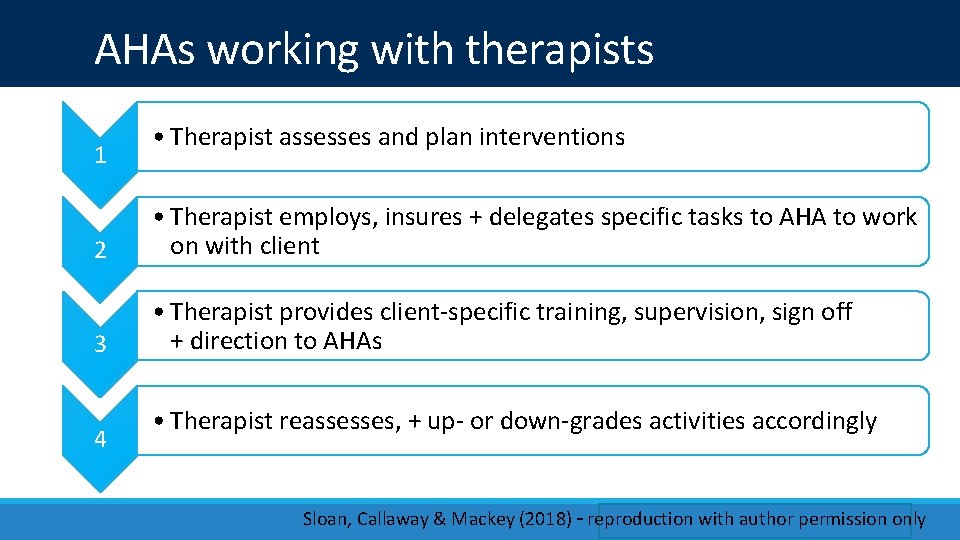 AHAs working with therapists

1

• Therapist assesses and plan interventions

2

• Therapist employs, insures + delegates specific tasks to AHA to work on with client

3

• Therapist provides client-specific training, supervision, sign off + direction to AHAs

4

• Therapist reassesses, + up- or down-grades activities accordingly

Sloan, Callaway & Mackey (2018) - reproduction with author permission only